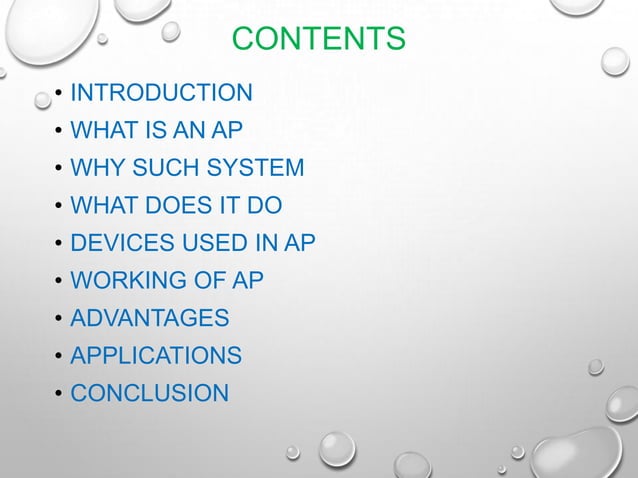 CONTENTS

• INTRODUCTION
• WHAT IS AN AP
• WHY SUCH SYSTEM
• WHAT DOES IT DO
• DEVICES USED IN AP
• WORKING OF AP
• ADVANTAGES
• APPLICATIONS
• CONCLUSION